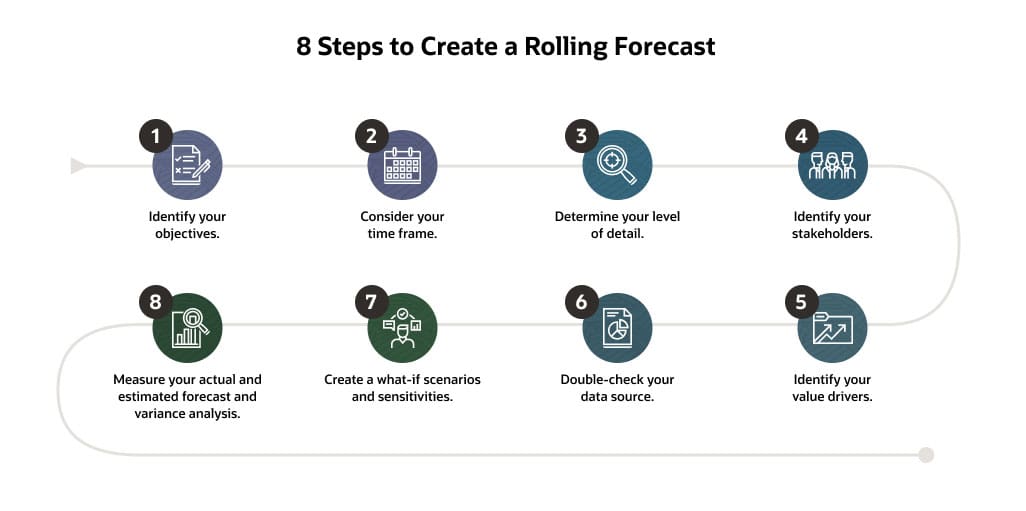 8 Steps to Create a Rolling Forecast

1
Identify your objectives.

2
Consider your time frame.

3
Determine your level of detail.

4
Identify your stakeholders.

5
Identify your value drivers.

6
Double-check your data source.

7
Create a what-if scenarios and sensitivities.

8
Measure your actual and estimated forecast and variance analysis.